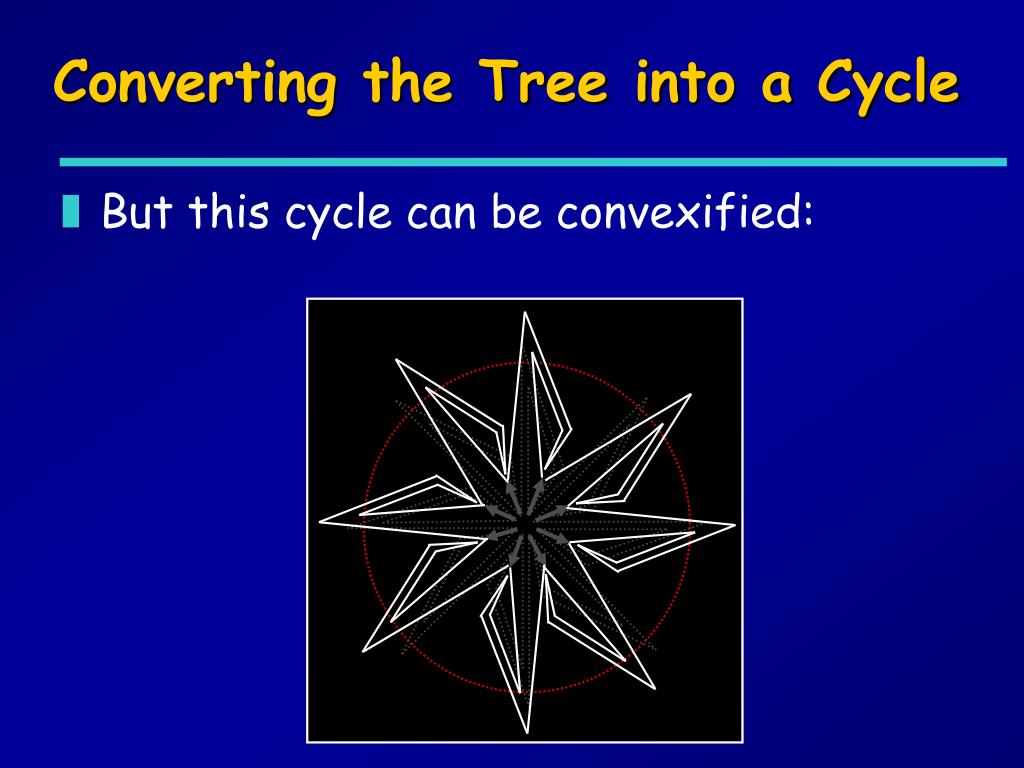 Converting the Tree into a Cycle

But this cycle can be convexified: